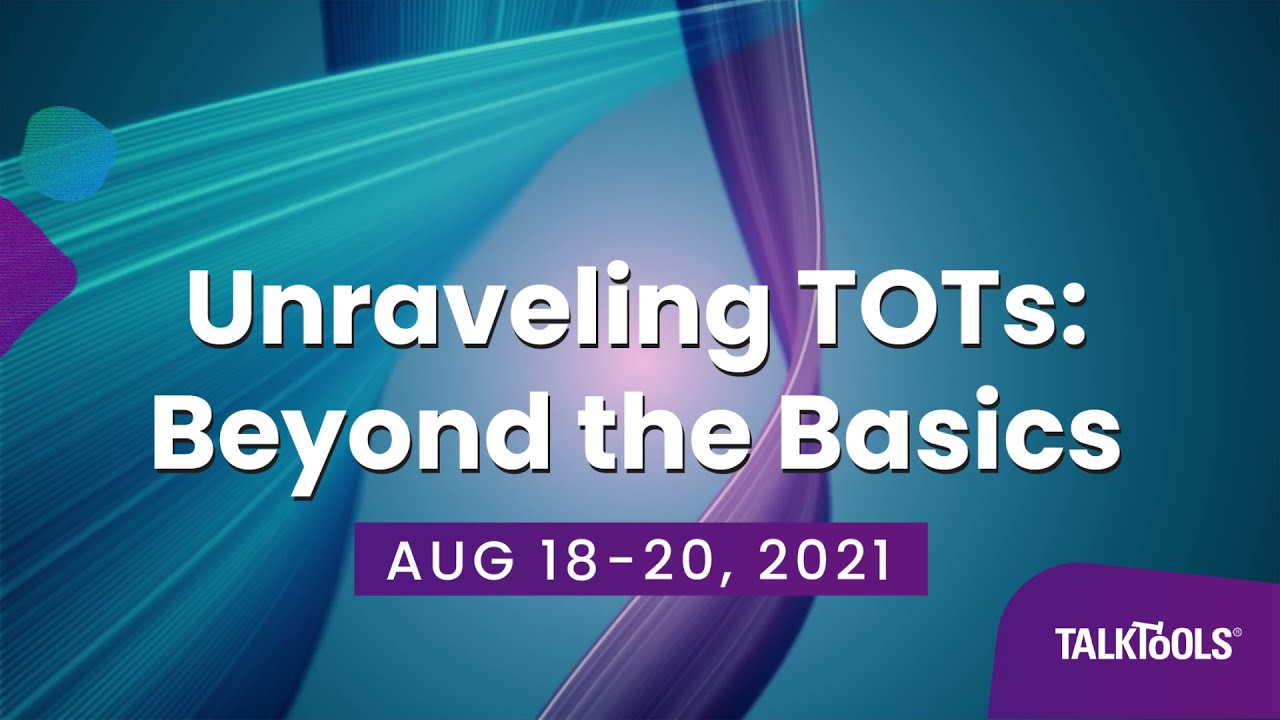 Unraveling TOTs: Beyond the Basics

AUG 18-20, 2021

TALKTOOLS®